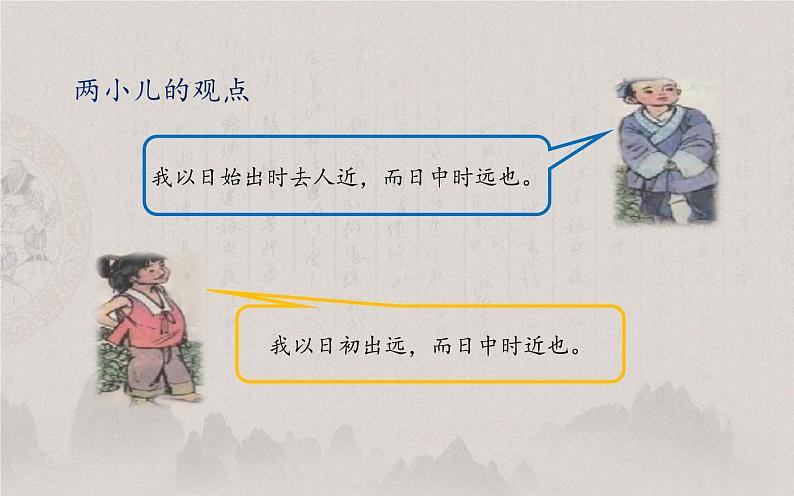 两小儿的观点

我以日始出时去人近，而日中时远也。

我以日初出远，而日中时近也。